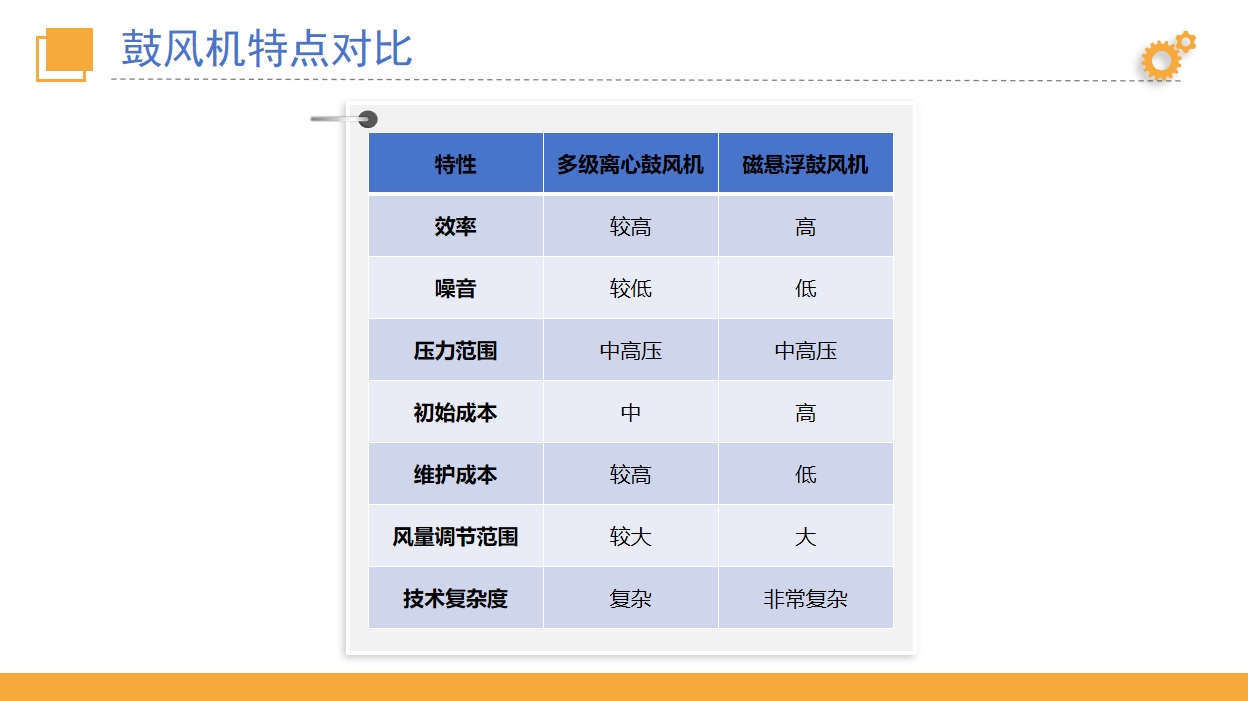 鼓风机特点对比

| 特性 | 多级离心鼓风机 | 磁悬浮鼓风机 |
|---|---|---|
| 效率 | 较高 | 高 |
| 噪音 | 较低 | 低 |
| 压力范围 | 中高压 | 中高压 |
| 初始成本 | 中 | 高 |
| 维护成本 | 较高 | 低 |
| 风量调节范围 | 较大 | 大 |
| 技术复杂度 | 复杂 | 非常复杂 |